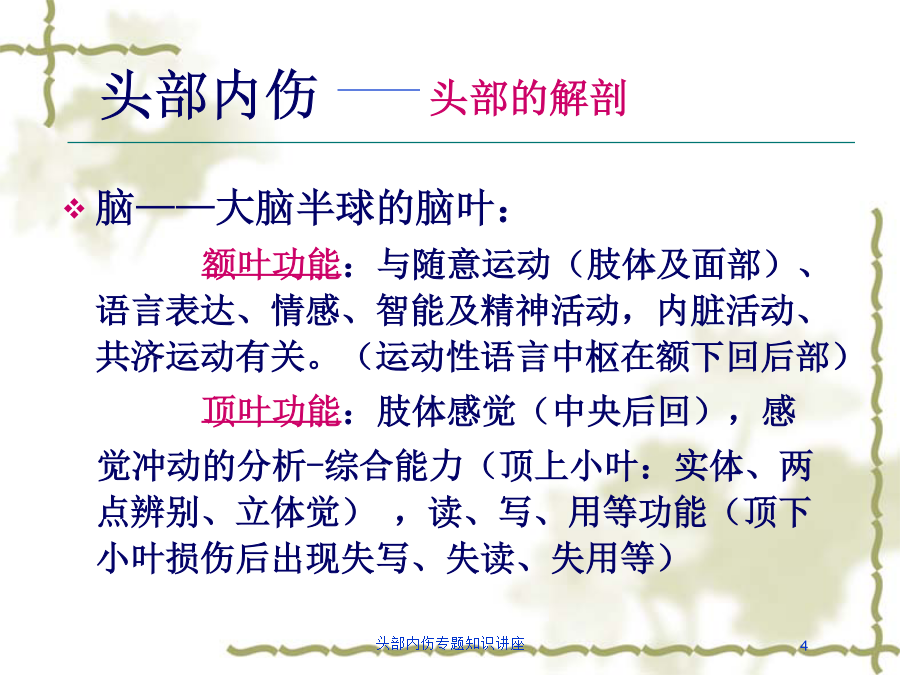 头部内伤 —— 头部的解剖

❖ 脑——大脑半球的脑叶：

额叶功能：与随意运动（肢体及面部）、语言表达、情感、智能及精神活动，内脏活动、共济运动有关。（运动性语言中枢在额下回后部）

顶叶功能：肢体感觉（中央后回），感觉冲动的分析-综合能力（顶上小叶：实体、两点辨别、立体觉），读、写、用等功能（顶下小叶损伤后出现失写、失读、失用等）

头部内伤专题知识讲座

4